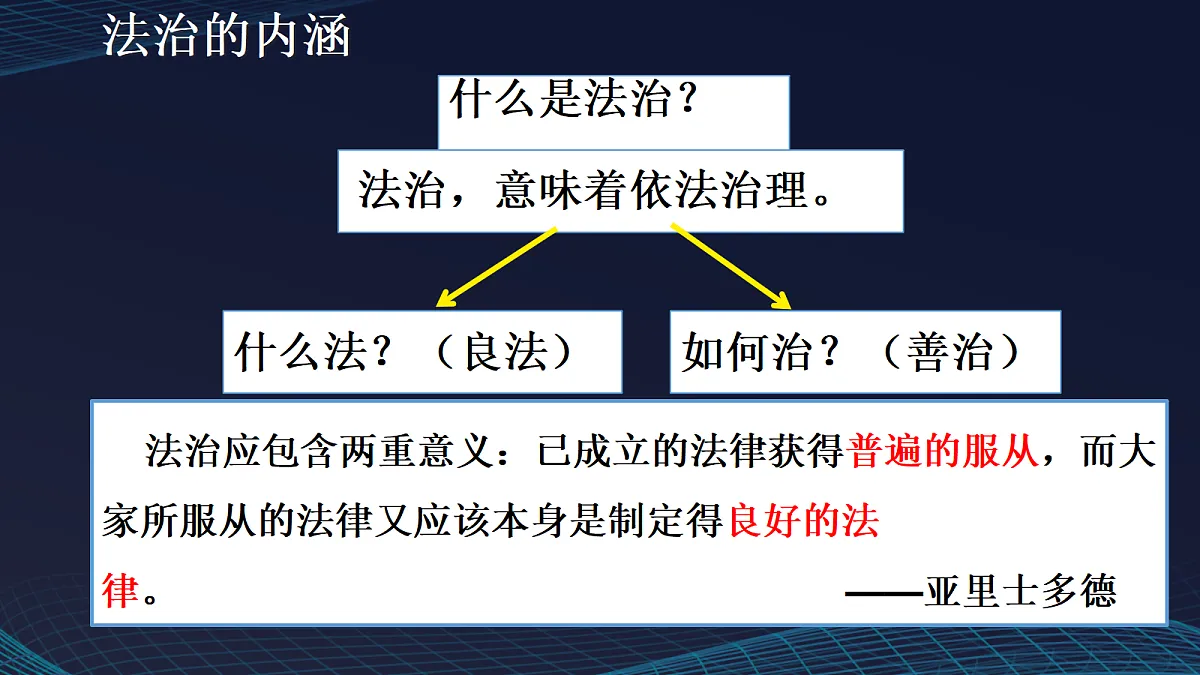 法治的内涵

什么是法治？

法治，意味着依法治理。

什么法？（良法）

如何治？（善治）

法治应包含两重意义：已成立的法律获得普遍的服从，而大家所服从的法律又应该本身是制定得良好的法律。

——亚里士多德